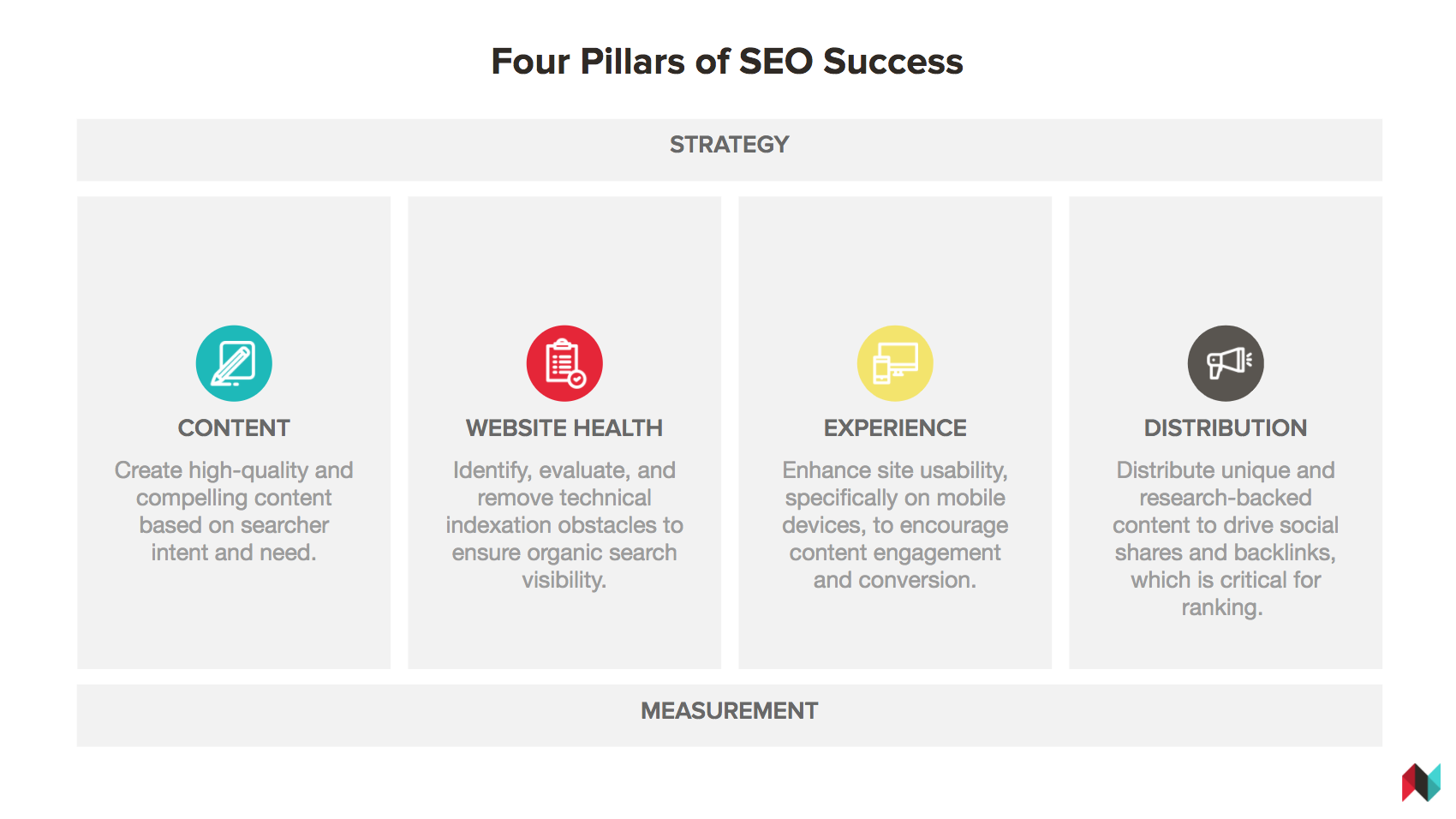 Four Pillars of SEO Success

STRATEGY

CONTENT

Create high-quality and compelling content based on searcher intent and need.

WEBSITE HEALTH

Identify, evaluate, and remove technical indexation obstacles to ensure organic search visibility.

EXPERIENCE

Enhance site usability, specifically on mobile devices, to encourage content engagement and conversion.

DISTRIBUTION

Distribute unique and research-backed content to drive social shares and backlinks, which is critical for ranking.

MEASUREMENT